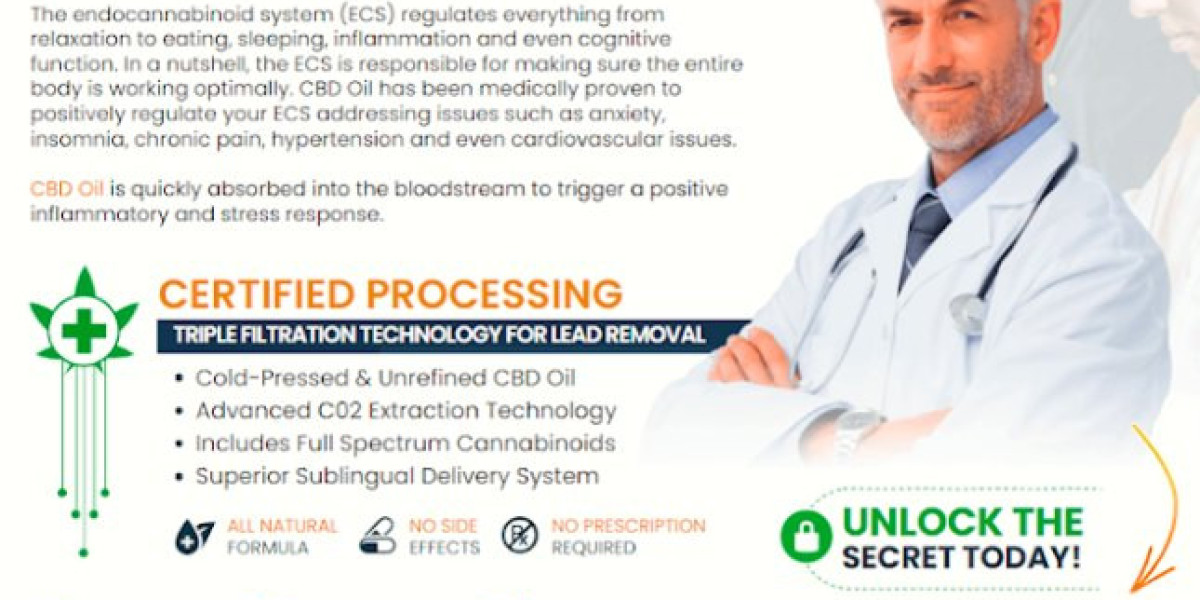 The endocannabinoid system (ECS) regulates everything from relaxation to eating, sleeping, inflammation and even cognitive function. In a nutshell, the ECS is responsible for making sure the entire body is working optimally. CBD Oil has been medically proven to positively regulate your ECS addressing issues such as anxiety, insomnia, chronic pain, hypertension and even cardiovascular issues.

CBD Oil is quickly absorbed into the bloodstream to trigger a positive inflammatory and stress response.

CERTIFIED PROCESSING

TRIPLE FILTRATION TECHNOLOGY FOR LEAD REMOVAL

• Cold-Pressed & Unrefined CBD Oil
• Advanced C02 Extraction Technology
• Includes Full Spectrum Cannabinoids
• Superior Sublingual Delivery System

ALL NATURAL FORMULA

NO SIDE EFFECTS

NO PRESCRIPTION REQUIRED

UNLOCK THE SECRET TODAY!